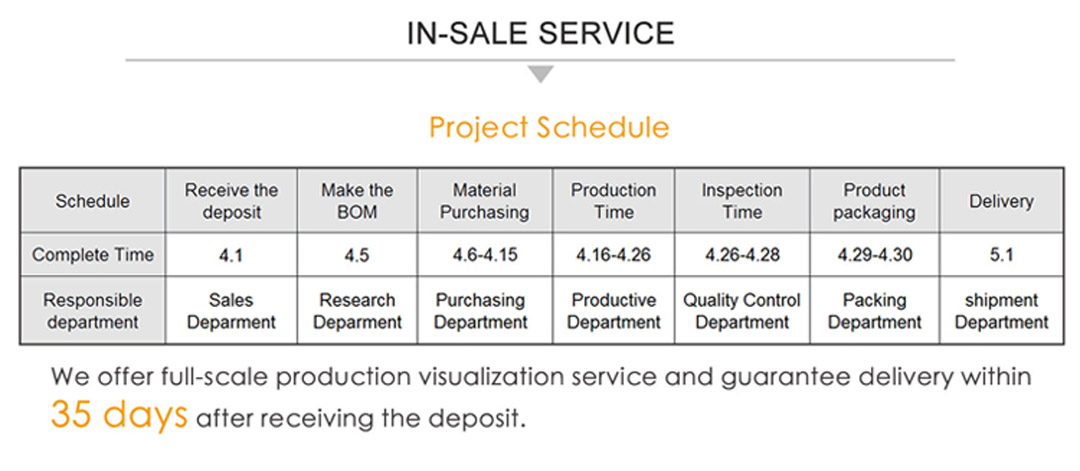 IN-SALE SERVICE

Project Schedule

| Schedule | Receive the deposit | Make the BOM | Material Purchasing | Production Time | Inspection Time | Product packaging | Delivery |
|---|---|---|---|---|---|---|---|
| Complete Time | 4.1 | 4.5 | 4.6-4.15 | 4.16-4.26 | 4.26-4.28 | 4.29-4.30 | 5.1 |
| Responsible department | Sales Deparment | Research Deparment | Purchasing Department | Productive Department | Quality Control Department | Packing Department | shipment Department |

We offer full-scale production visualization service and guarantee delivery within 35 days after receiving the deposit.